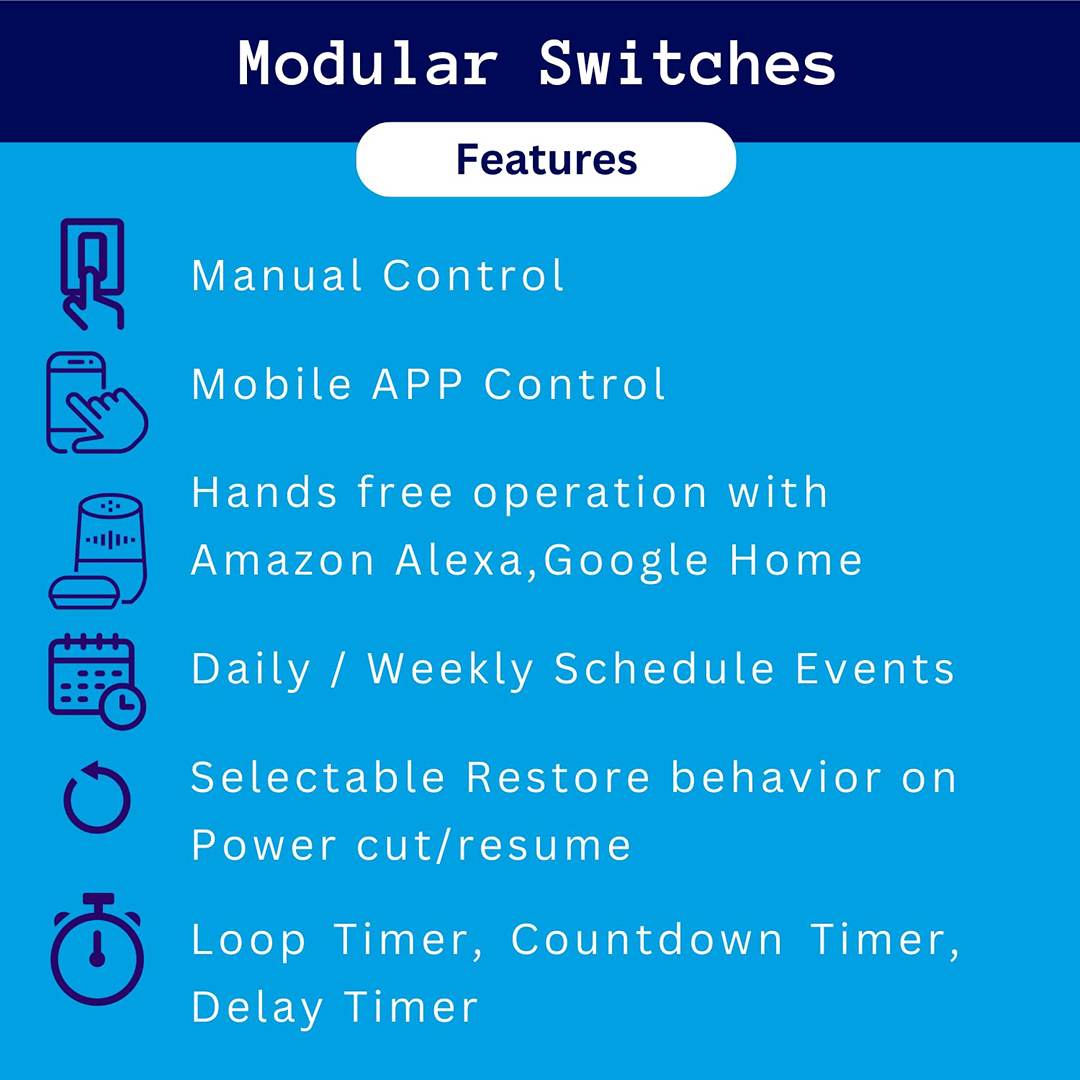 Modular Switches

Features

Manual Control

Mobile APP Control

Hands free operation with Amazon Alexa,Google Home

Daily / Weekly Schedule Events

Selectable Restore behavior on Power cut/resume

Loop Timer, Countdown Timer, Delay Timer